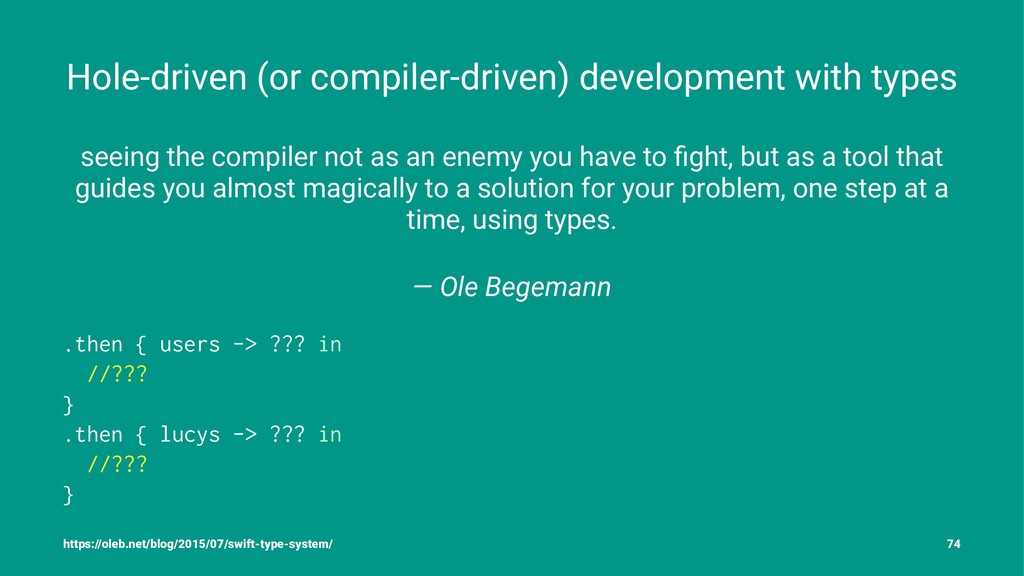 Hole-driven (or compiler-driven) development with types

seeing the compiler not as an enemy you have to fight, but as a tool that guides you almost magically to a solution for your problem, one step at a time, using types.

— Ole Begemann

.then { users -> ??? in
  //???
}
.then { lucys -> ??? in
  //???
}

https://oleb.net/blog/2015/07/swift-type-system/

74